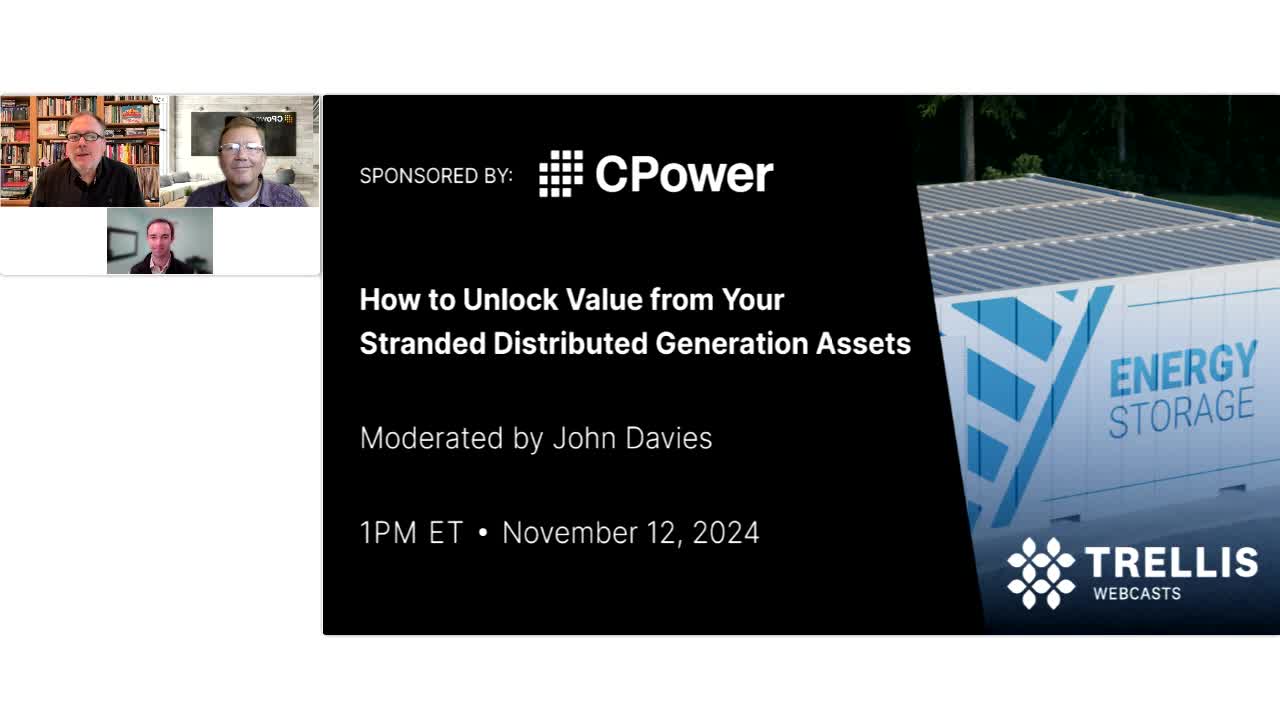 SPONSORED BY: CPower

How to Unlock Value from Your Stranded Distributed Generation Assets

Moderated by John Davies

1PM ET • November 12, 2024

ENERGY STORAGE

TRELLIS WEBCASTS